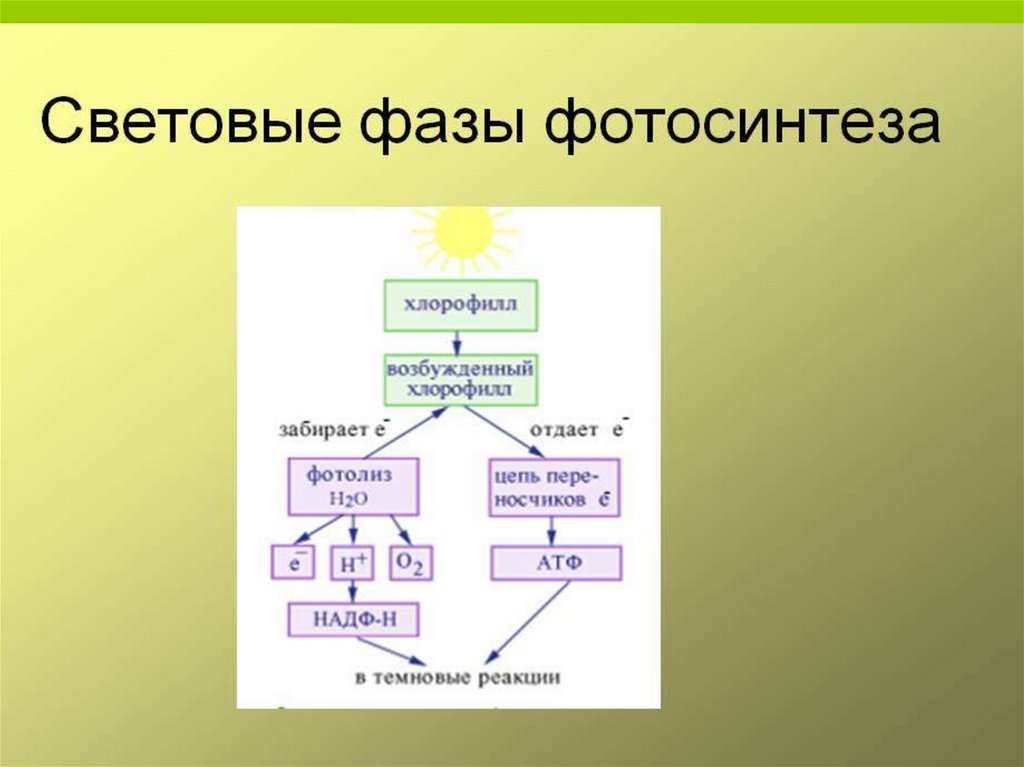 Световые фазы фотосинтеза

хлорофилл

возбужденный хлорофилл

забирает $e^-$

отдает $e^-$

фотолиз $H_2O$

цепь переносчиков $\bar{e}$

$e^-$

$H^+$

$O_2$

АТФ

НАДФ-Н

в темновые реакции